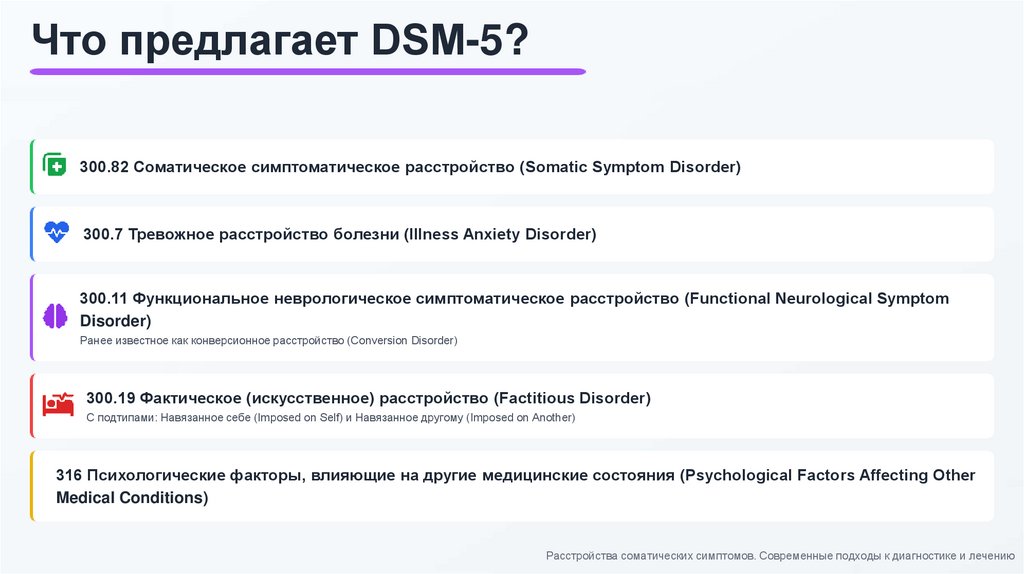 Что предлагает DSM-5?

300.82 Соматическое симптоматическое расстройство (Somatic Symptom Disorder)

300.7 Тревожное расстройство болезни (Illness Anxiety Disorder)

300.11 Функциональное неврологическое симптоматическое расстройство (Functional Neurological Symptom Disorder)
Ранее известное как конверсионное расстройство (Conversion Disorder)

300.19 Фактическое (искусственное) расстройство (Factitious Disorder)
С подтипами: Навязанное себе (Imposed on Self) и Навязанное другому (Imposed on Another)

316 Психологические факторы, влияющие на другие медицинские состояния (Psychological Factors Affecting Other Medical Conditions)

Расстройства соматических симптомов. Современные подходы к диагностике и лечению